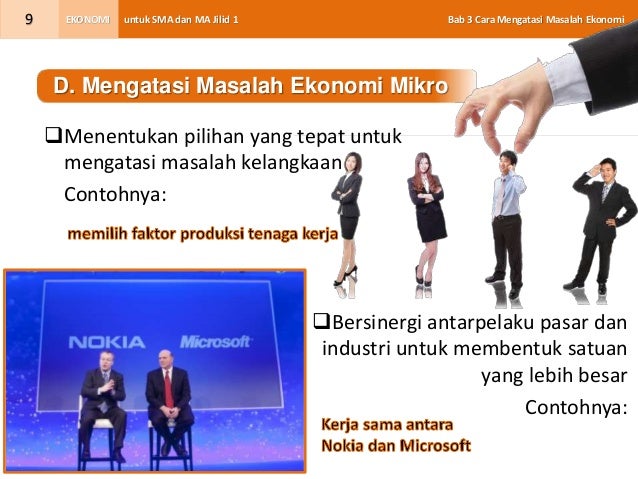 9 EKONOMI untuk SMA dan MA Jilid 1 Bab 3 Cara Mengatasi Masalah Ekonomi

D. Mengatasi Masalah Ekonomi Mikro

❑Menentukan pilihan yang tepat untuk mengatasi masalah kelangkaan

Contohnya:

memilih faktor produksi tenaga kerja

NOKIA Microsoft

❑Bersinergi antarpelaku pasar dan industri untuk membentuk satuan yang lebih besar

Contohnya:

Kerja sama antara Nokia dan Microsoft